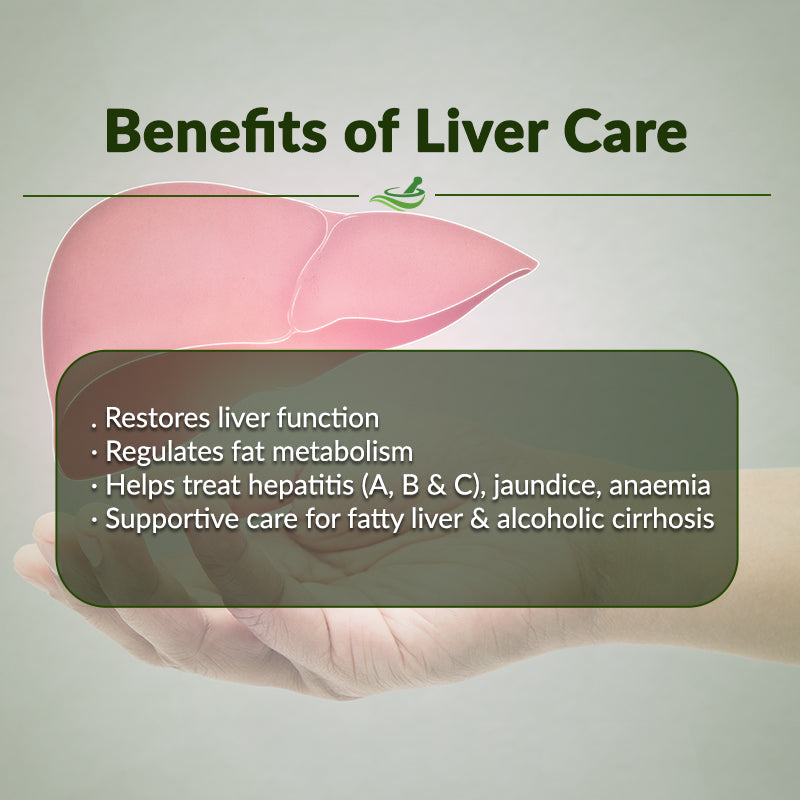 Benefits of Liver Care

. Restores liver function
· Regulates fat metabolism
· Helps treat hepatitis (A, B & C), jaundice, anaemia
· Supportive care for fatty liver & alcoholic cirrhosis